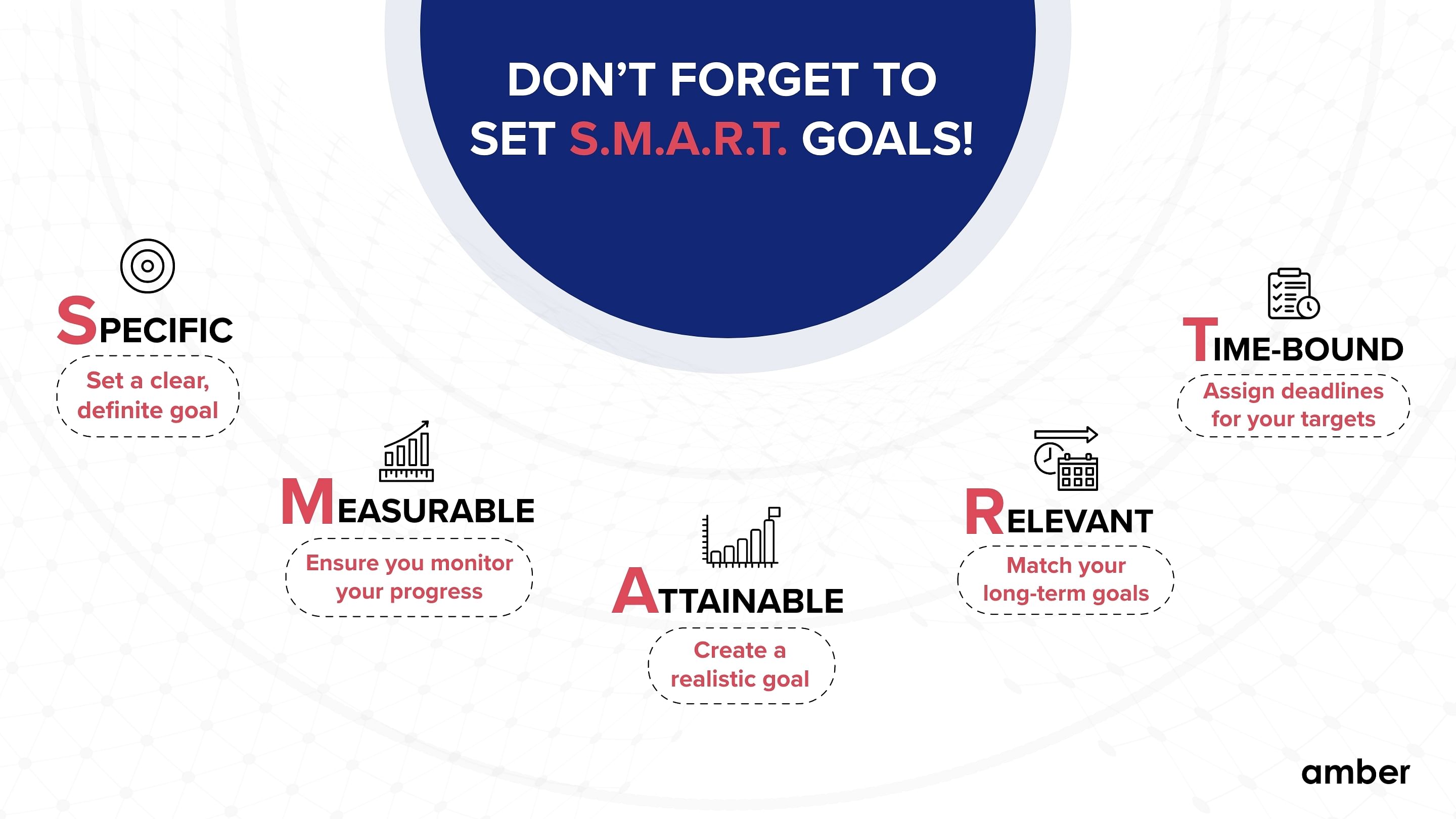 DON'T FORGET TO SET S.M.A.R.T. GOALS!

SPECIFIC
Set a clear, definite goal

MEASURABLE
Ensure you monitor your progress

ATTAINABLE
Create a realistic goal

RELEVANT
Match your long-term goals

TIME-BOUND
Assign deadlines for your targets

amber